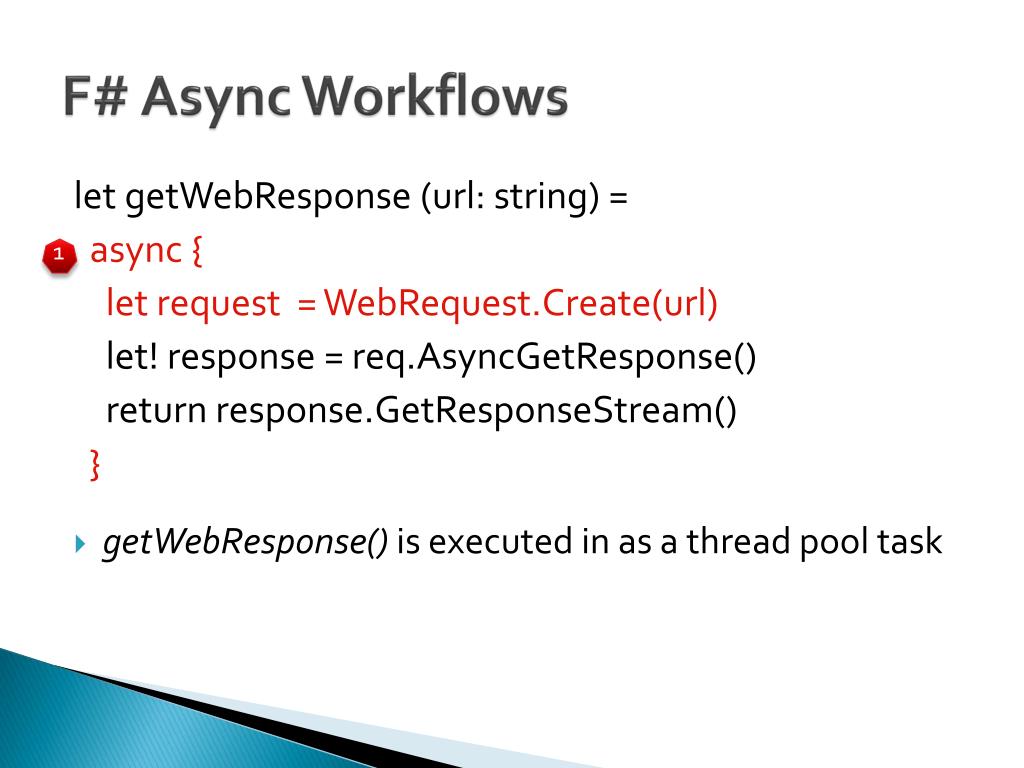 F# Async Workflows

let getWebResponse (url: string) =
1 async {
let request = WebRequest.Create(url)
let! response = req.AsyncGetResponse()
return response.GetResponseStream()
}

getWebResponse() is executed in as a thread pool task